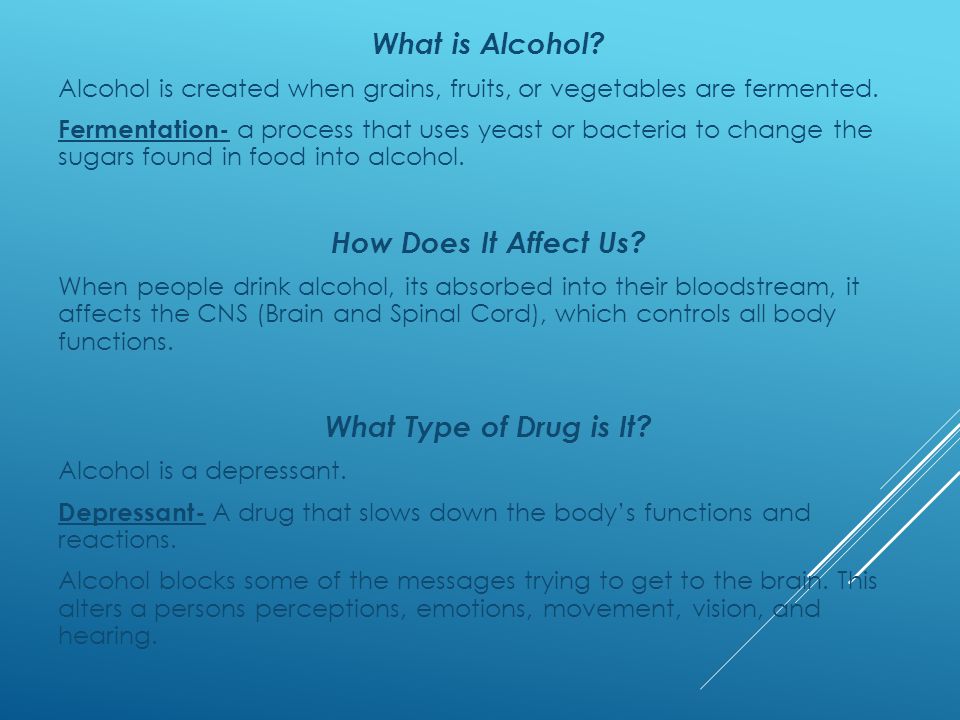 What is Alcohol?

Alcohol is created when grains, fruits, or vegetables are fermented.

Fermentation- a process that uses yeast or bacteria to change the sugars found in food into alcohol.

How Does It Affect Us?

When people drink alcohol, its absorbed into their bloodstream, it affects the CNS (Brain and Spinal Cord), which controls all body functions.

What Type of Drug is It?

Alcohol is a depressant.

Depressant- A drug that slows down the body's functions and reactions.

Alcohol blocks some of the messages trying to get to the brain. This alters a persons perceptions, emotions, movement, vision, and hearing.